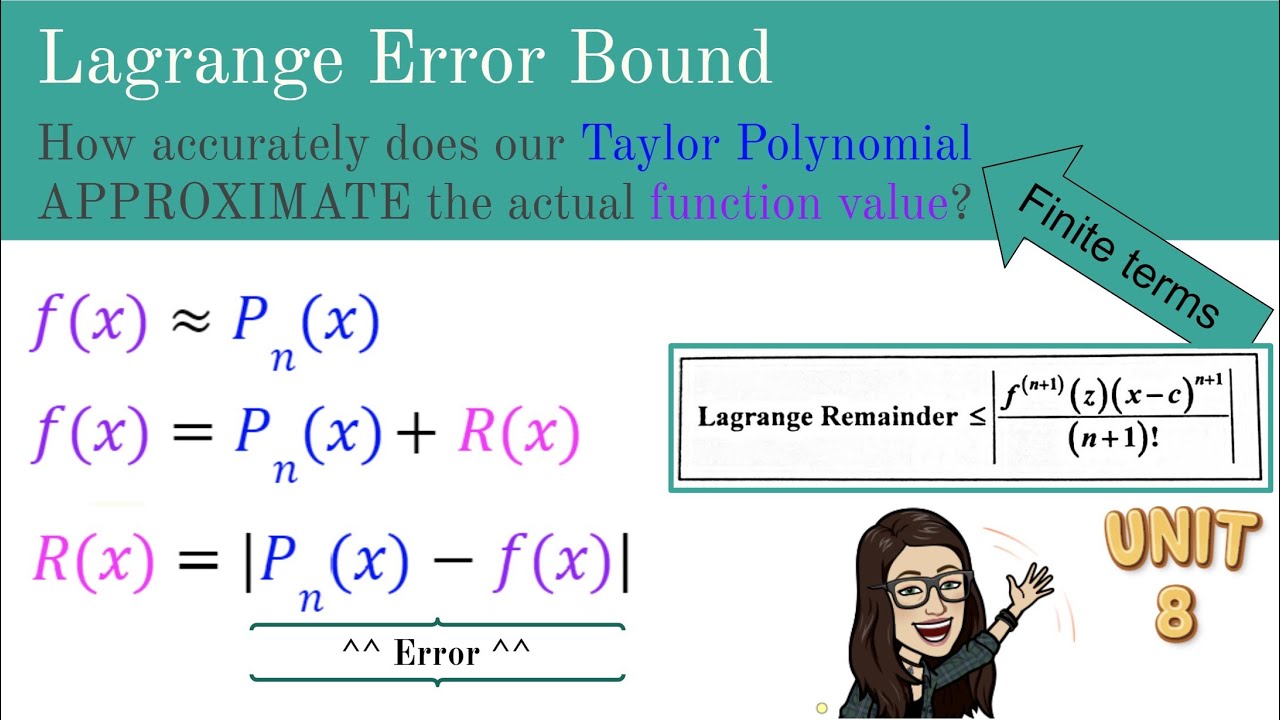 Lagrange Error Bound

How accurately does our Taylor Polynomial APPROXIMATE the actual function value?

Finite terms

$f(x) \approx P_n(x)$

$f(x) = P_n(x) + R(x)$

$R(x) = |P_n(x) - f(x)|$

^^ Error ^^

Lagrange Remainder $\leq \left| \frac{f^{(n+1)}(z)(x-c)^{n+1}}{(n+1)!} \right|$

UNIT 8